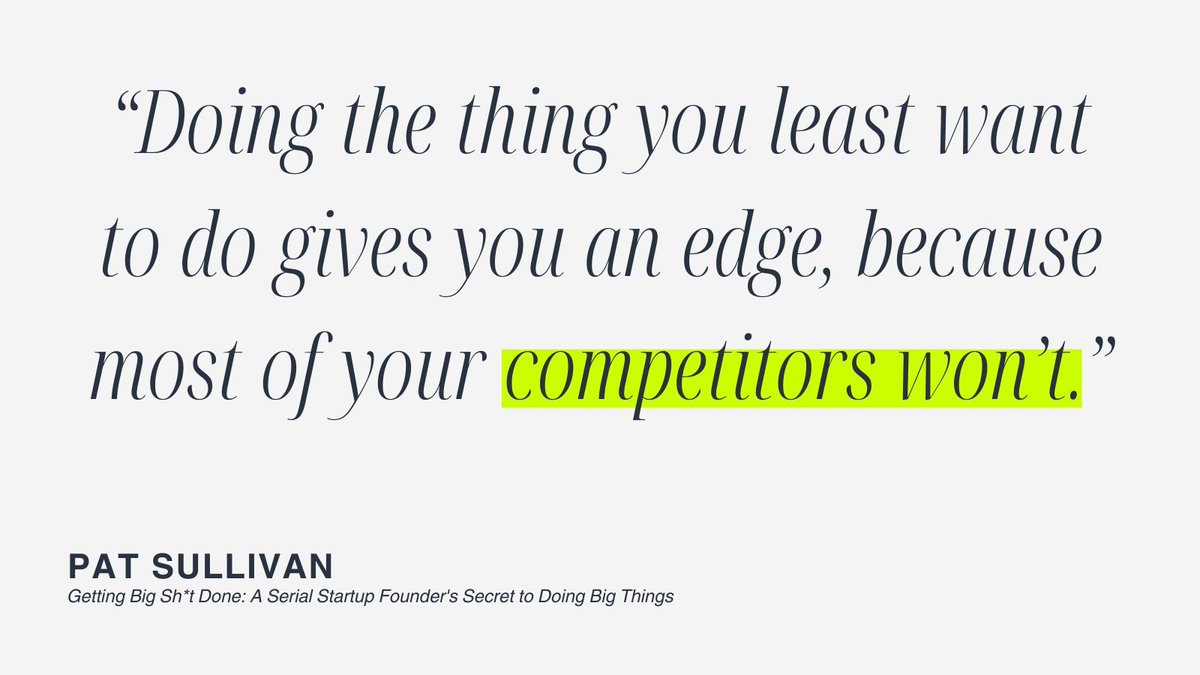 “Doing the thing you least want to do gives you an edge, because most of your competitors won’t.”

PAT SULLIVAN
Getting Big Sh*t Done: A Serial Startup Founder's Secret to Doing Big Things